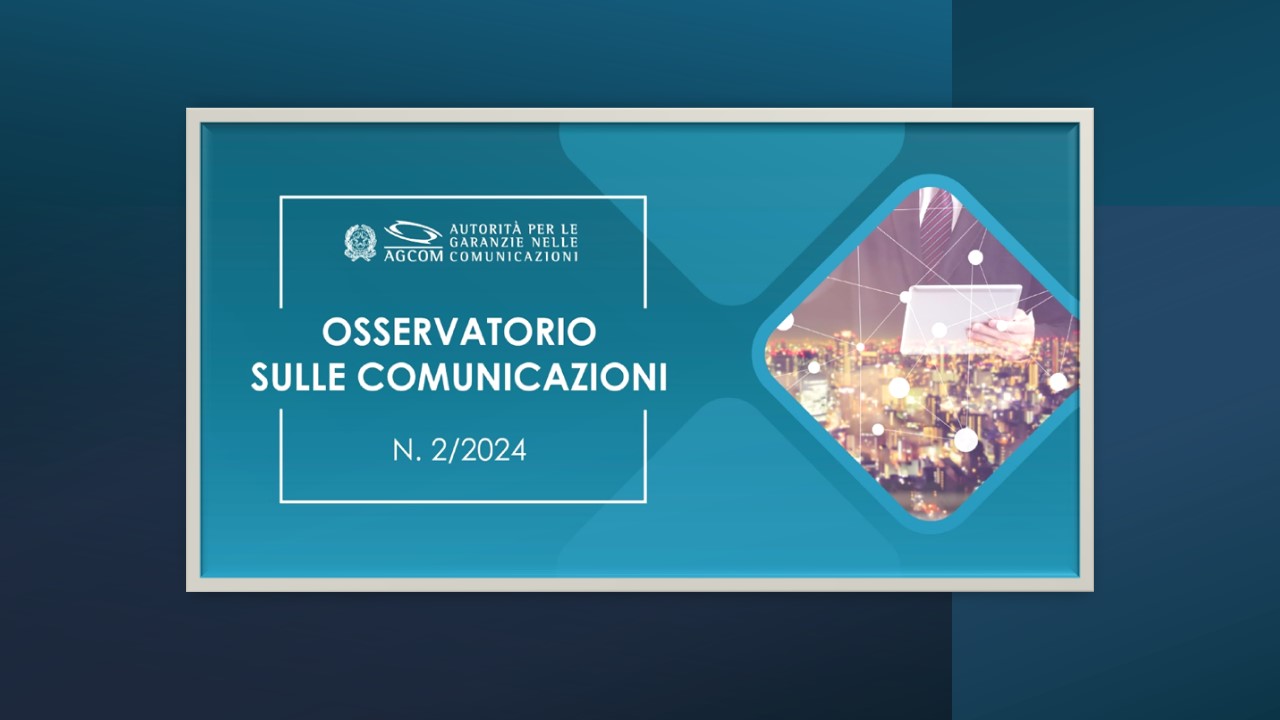 AGCOM AUTORITÀ PER LE GARANZIE NELLE COMUNICAZIONI

OSSERVATORIO SULLE COMUNICAZIONI

N. 2/2024